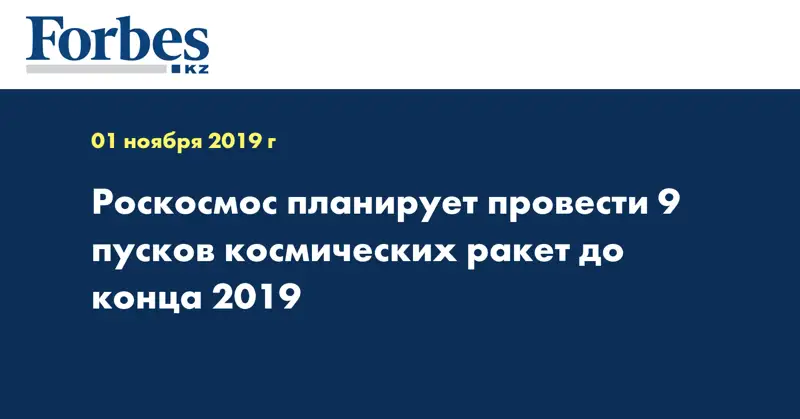 Forbes
KZ

01 ноября 2019 г

Роскосмос планирует провести 9 пусков космических ракет до конца 2019